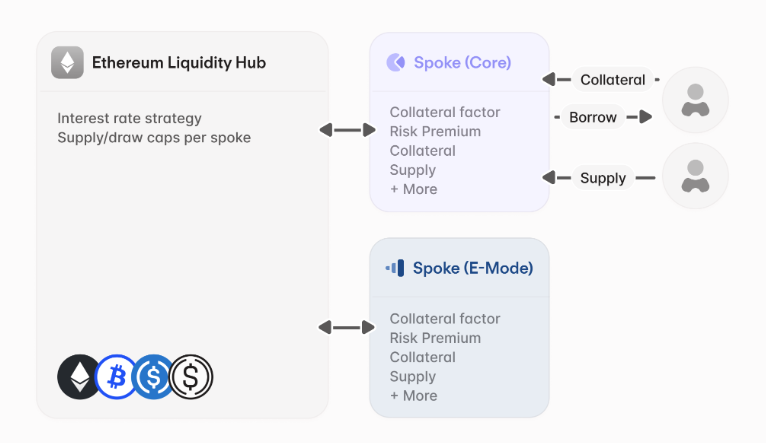 Ethereum Liquidity Hub

Interest rate strategy
Supply/draw caps per spoke

Spoke (Core)

Collateral factor
Risk Premium
Collateral
Supply
+ More

Collateral

Borrow

Supply

Spoke (E-Mode)

Collateral factor
Risk Premium
Collateral
Supply
+ More